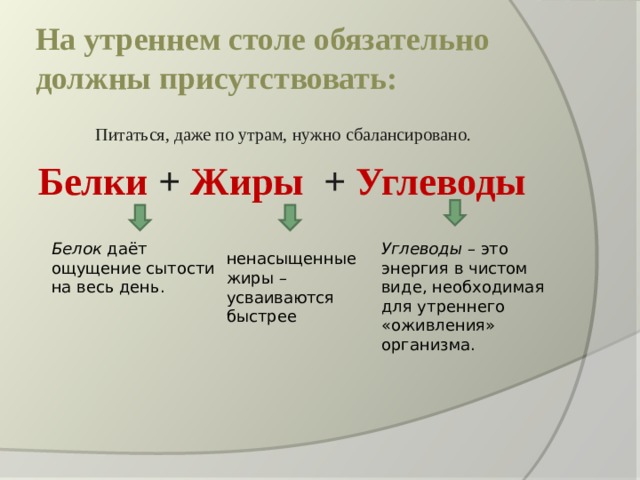 На утреннем столе обязательно должны присутствовать:

Питаться, даже по утрам, нужно сбалансировано.

Белки + Жиры + Углеводы

Белок даёт ощущение сытости на весь день.

ненасыщенные жиры – усваиваются быстрее

Углеводы – это энергия в чистом виде, необходимая для утреннего «оживления» организма.